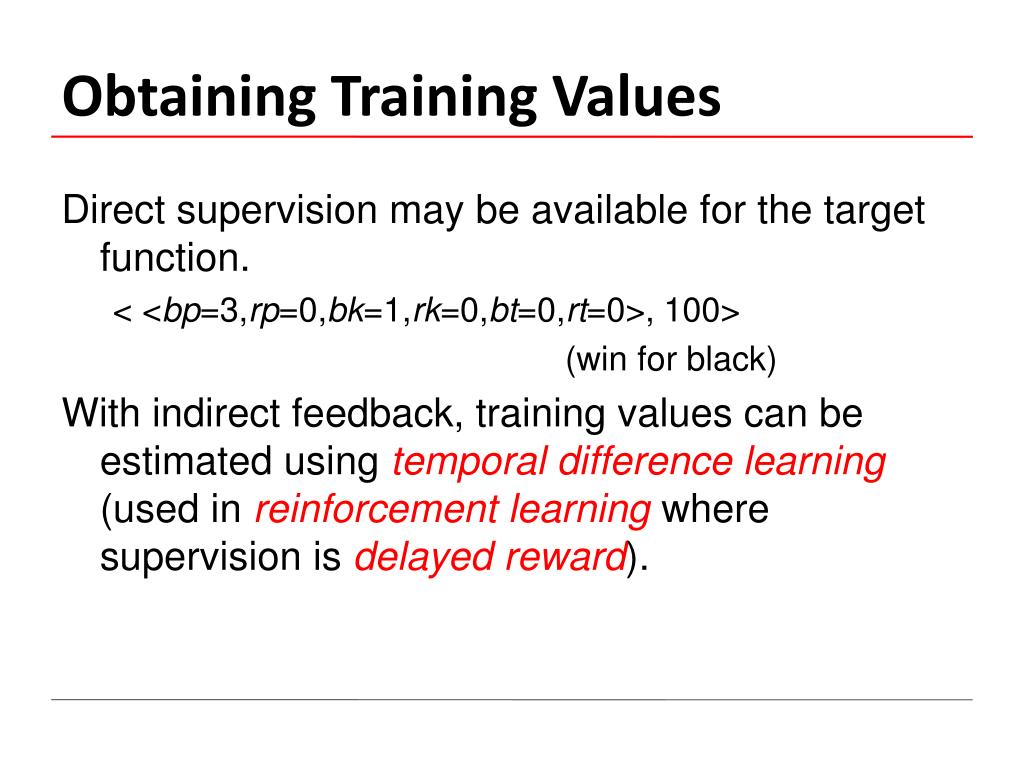 Obtaining Training Values

Direct supervision may be available for the target function.

< <bp=3,rp=0,bk=1,rk=0,bt=0,rt=0>, 100>

(win for black)

With indirect feedback, training values can be estimated using temporal difference learning (used in reinforcement learning where supervision is delayed reward).